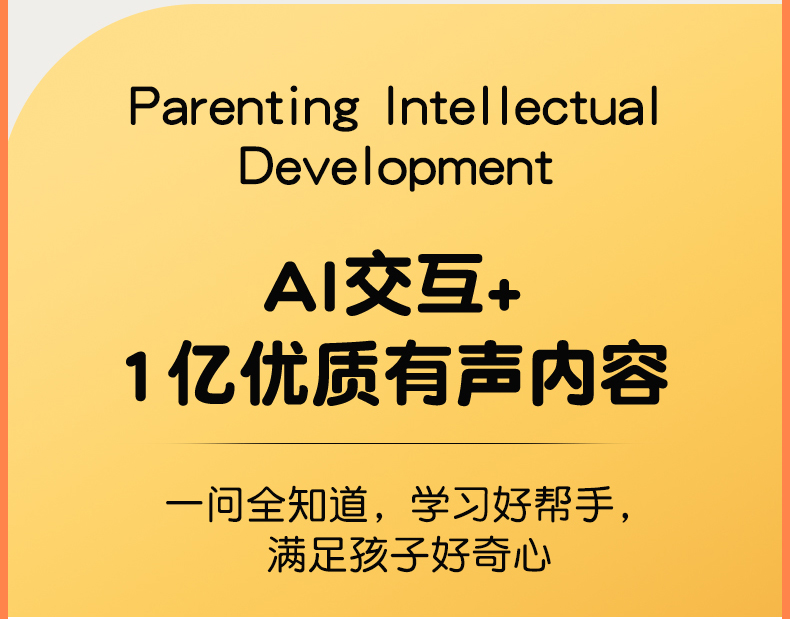 Parenting Intellectual Development

AI交互+
1亿优质有声内容

一问全知道，学习好帮手，
满足孩子好奇心